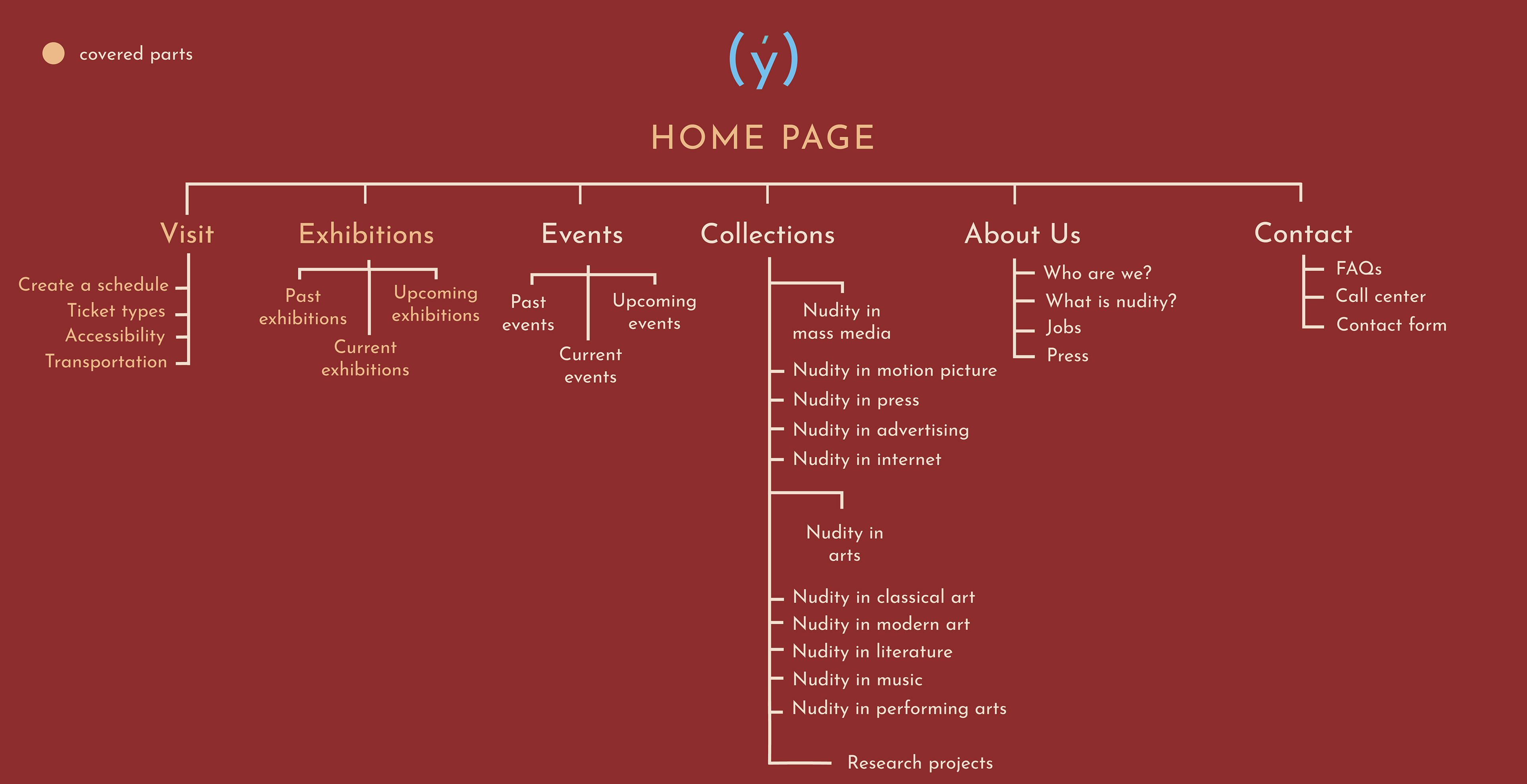 covered parts

(ý)

HOME PAGE

Visit

Create a schedule
Ticket types
Accessibility
Transportation

Exhibitions

Past exhibitions
Current exhibitions
Upcoming exhibitions

Events

Past events
Current events
Upcoming events

Collections

Nudity in mass media

Nudity in motion picture
Nudity in press
Nudity in advertising
Nudity in internet

Nudity in arts

Nudity in classical art
Nudity in modern art
Nudity in literature
Nudity in music
Nudity in performing arts

Research projects

About Us

Who are we?
What is nudity?
Jobs
Press

Contact

FAQs
Call center
Contact form